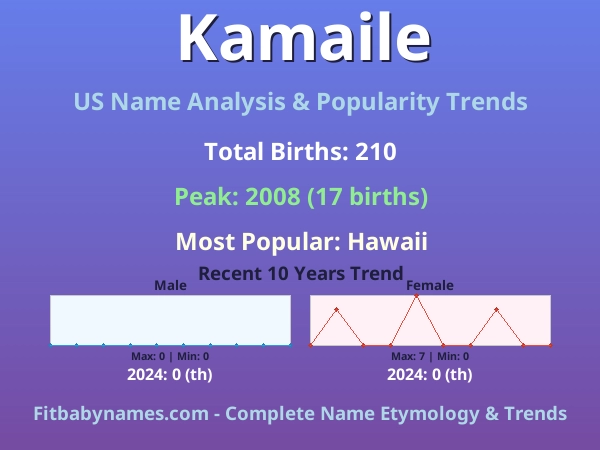 Kamaile

US Name Analysis & Popularity Trends

Total Births: 210

Peak: 2008 (17 births)

Most Popular: Hawaii

Recent 10 Years Trend

Male

Max: 0 | Min: 0

2024: 0 (th)

Female

Max: 7 | Min: 0

2024: 0 (th)

Fitbabynames.com - Complete Name Etymology & Trends